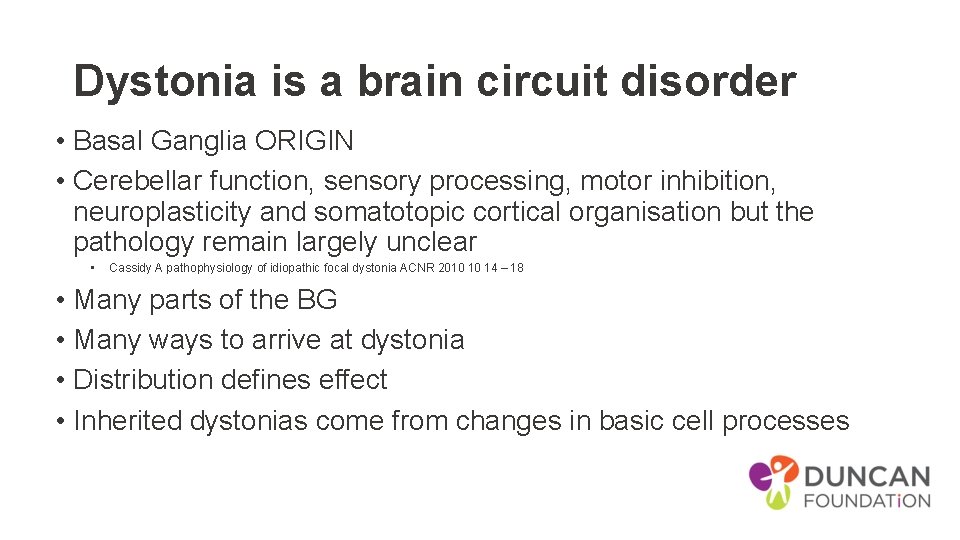 Dystonia is a brain circuit disorder

• Basal Ganglia ORIGIN
• Cerebellar function, sensory processing, motor inhibition, neuroplasticity and somatotopic cortical organisation but the pathology remain largely unclear
  • Cassidy A pathophysiology of idiopathic focal dystonia ACNR 2010 10 14 – 18
• Many parts of the BG
• Many ways to arrive at dystonia
• Distribution defines effect
• Inherited dystonias come from changes in basic cell processes

DUNCAN FOUNDATiON